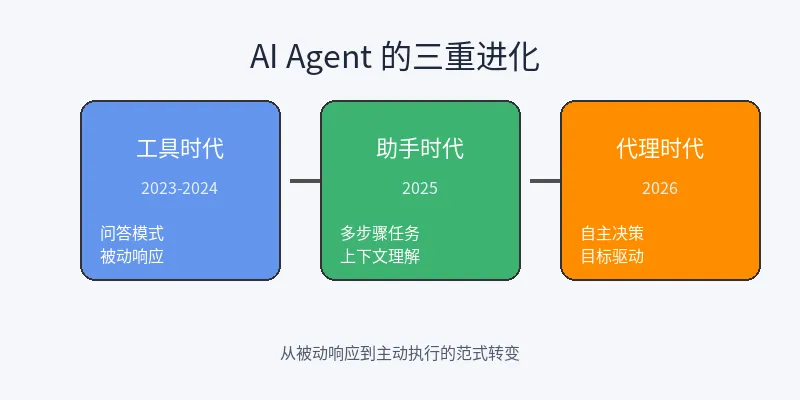 AI Agent 的三重进化

工具时代

2023-2024

问答模式
被动响应

助手时代

2025

多步骤任务
上下文理解

代理时代

2026

自主决策
目标驱动

从被动响应到主动执行的范式转变